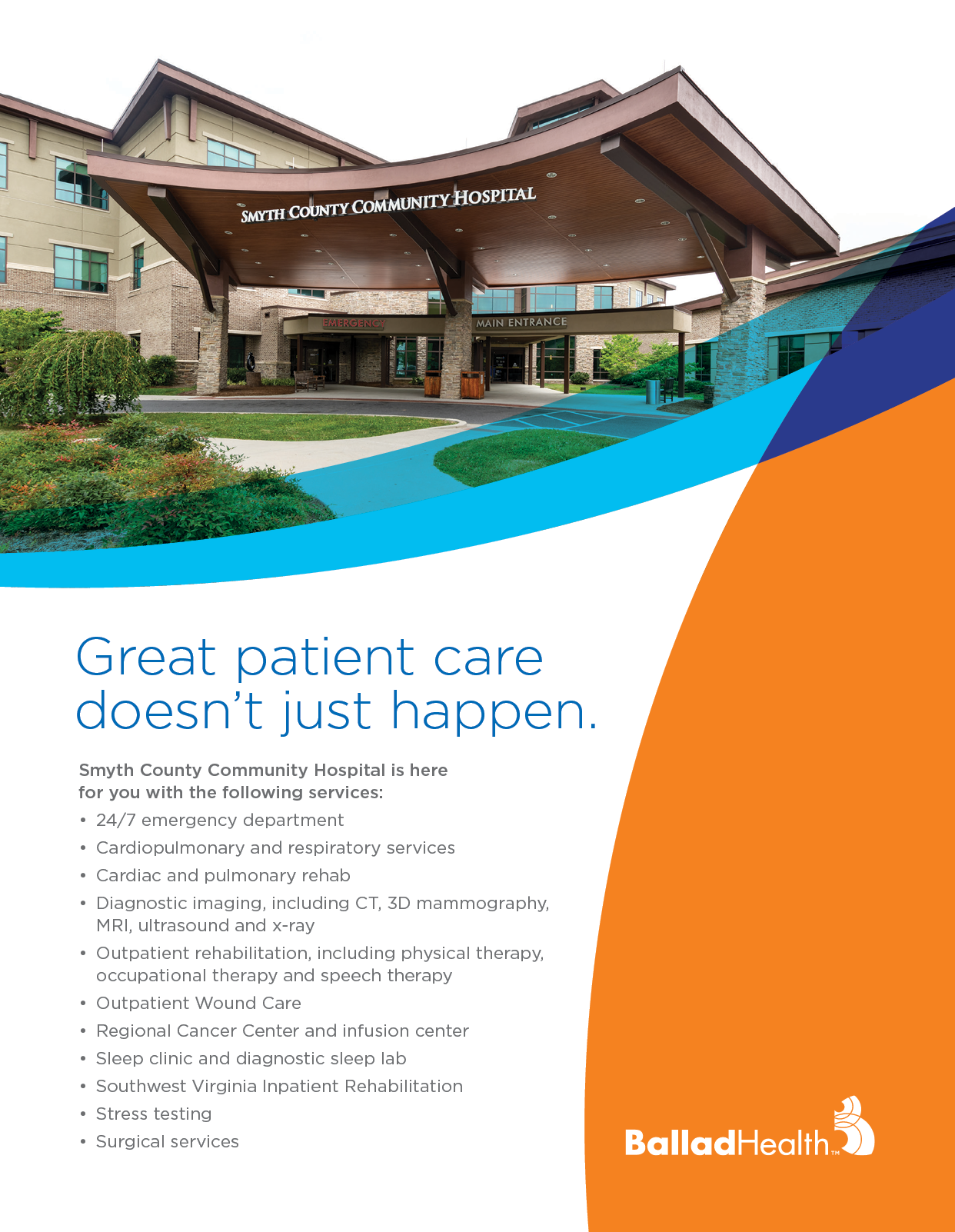 SMYTH COUNTY COMMUNITY HOSPITAL

EMERGENCY

MAIN ENTRANCE

Great patient care doesn't just happen.

Smyth County Community Hospital is here for you with the following services:

• 24/7 emergency department
• Cardiopulmonary and respiratory services
• Cardiac and pulmonary rehab
• Diagnostic imaging, including CT, 3D mammography, MRI, ultrasound and x-ray
• Outpatient rehabilitation, including physical therapy, occupational therapy and speech therapy
• Outpatient Wound Care
• Regional Cancer Center and infusion center
• Sleep clinic and diagnostic sleep lab
• Southwest Virginia Inpatient Rehabilitation
• Stress testing
• Surgical services

BalladHealth™